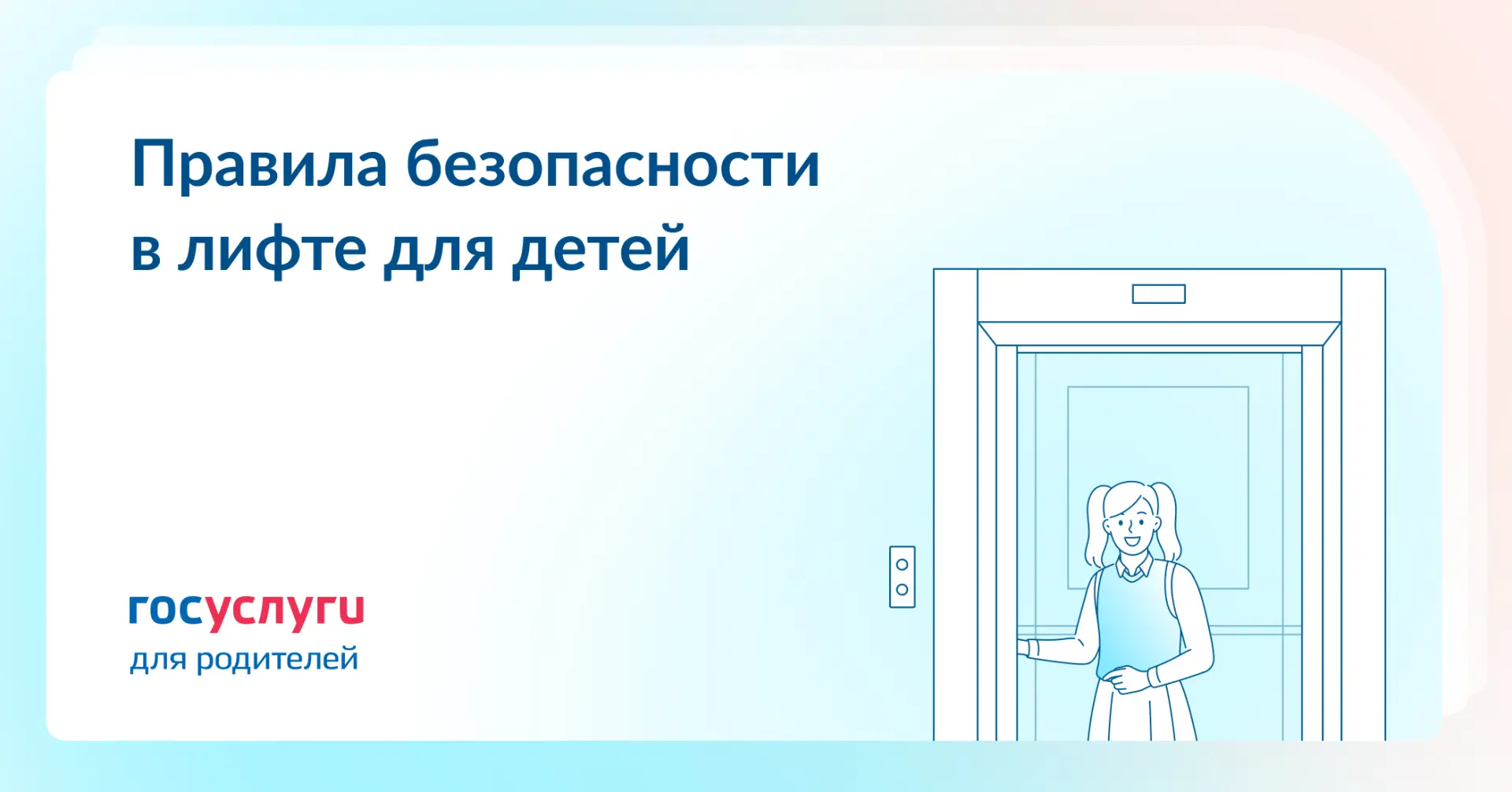 Правила безопасности в лифте для детей

госуслуги
для родителей